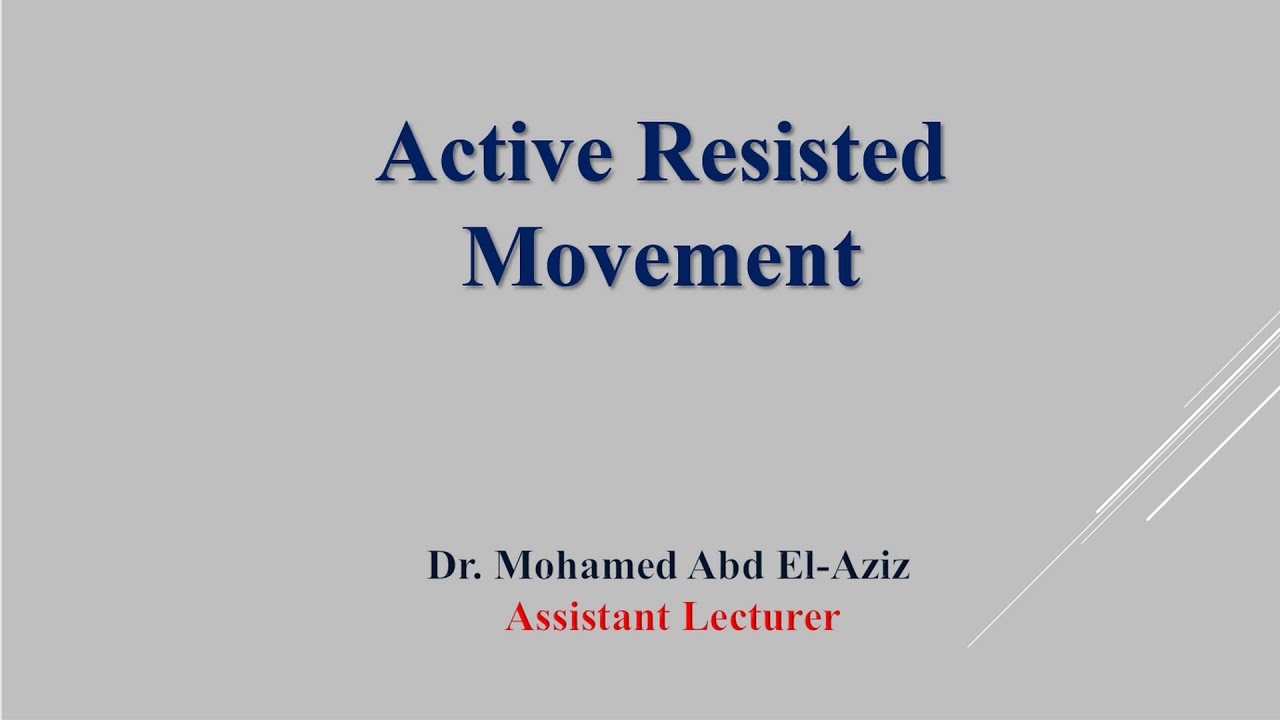 Active Resisted Movement

Dr. Mohamed Abd El-Aziz
Assistant Lecturer